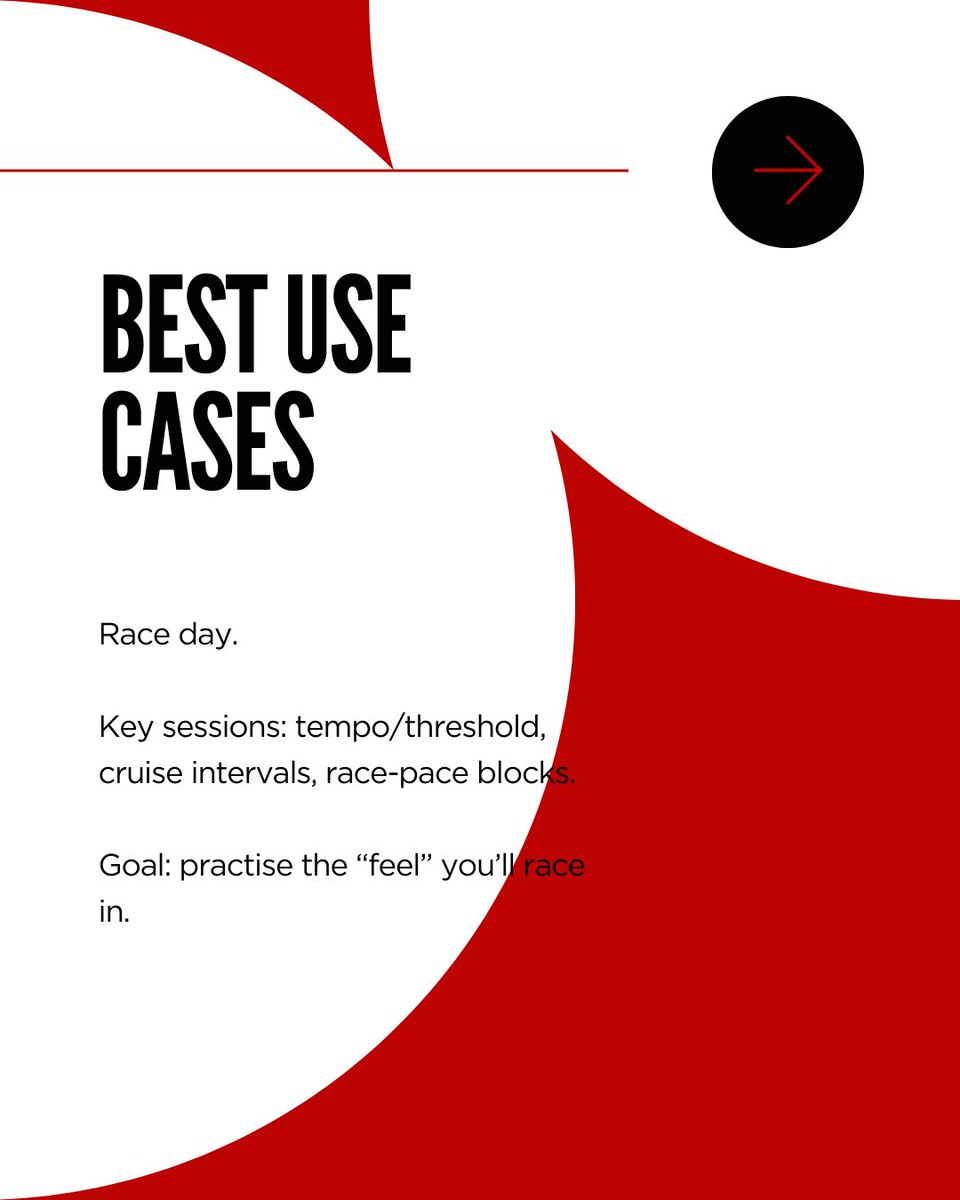 BEST USE CASES

Race day.

Key sessions: tempo/threshold, cruise intervals, race-pace blocks.

Goal: practise the “feel” you’ll race in.